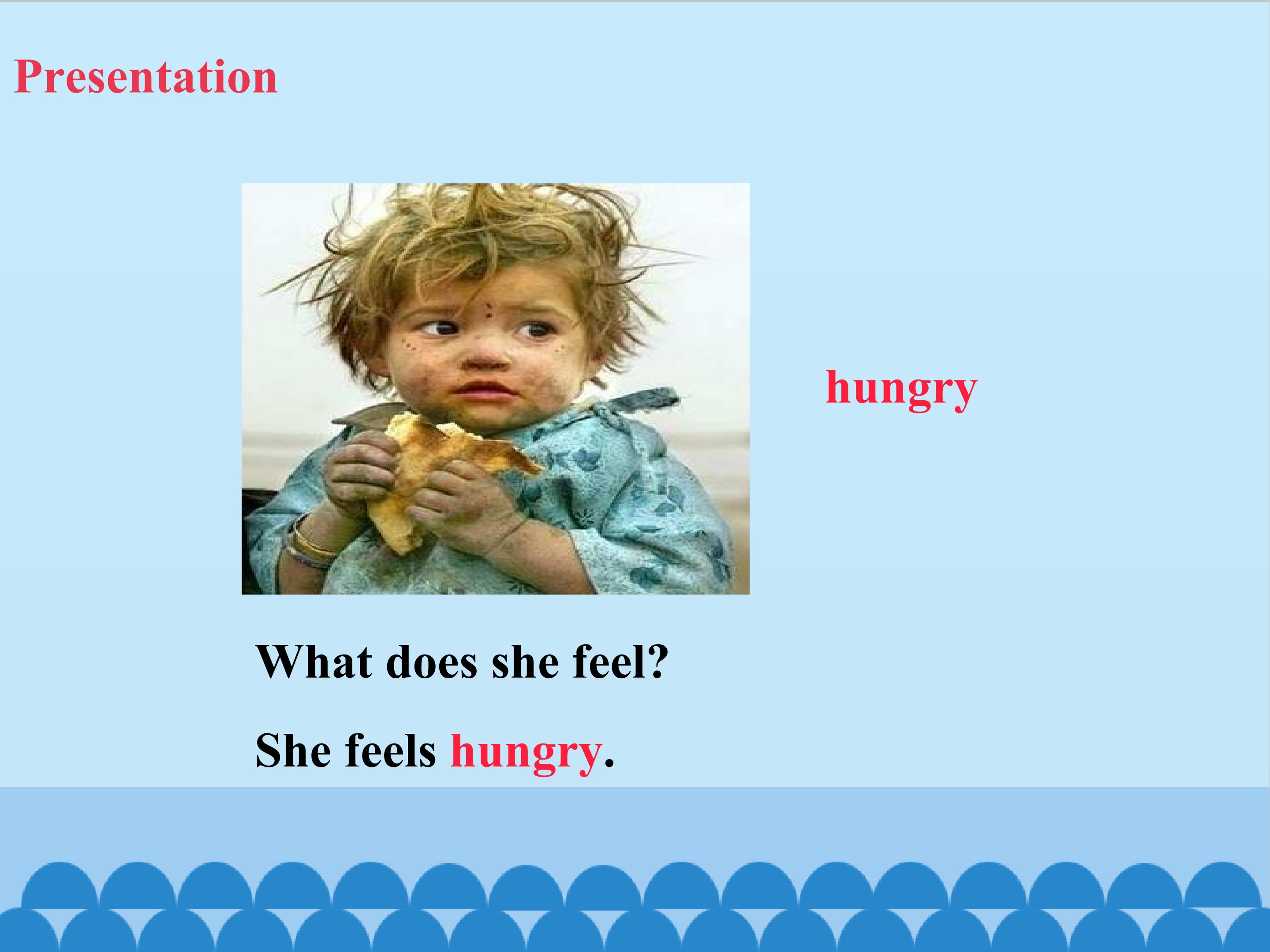 Presentation

hungry

What does she feel?

She feels hungry.